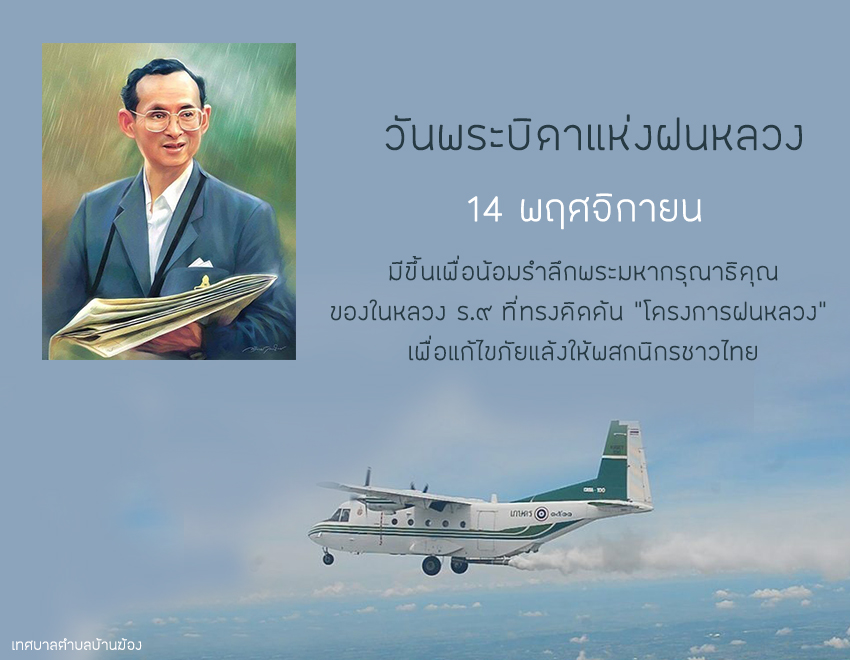 วันพระบิดาแห่งฝนหลวง

14 พฤศจิกายน

มีขึ้นเพื่อน้อมรำลึกพระมหากรุณาธิคุณ ของในหลวง ร.๙ ที่ทรงคิดค้น "โครงการฝนหลวง" เพื่อแก้ไขภัยแล้งให้พสกนิกรชาวไทย

เกษตร ๑๙๑๑

เทศบาลตำบลบ้านฆ้อง